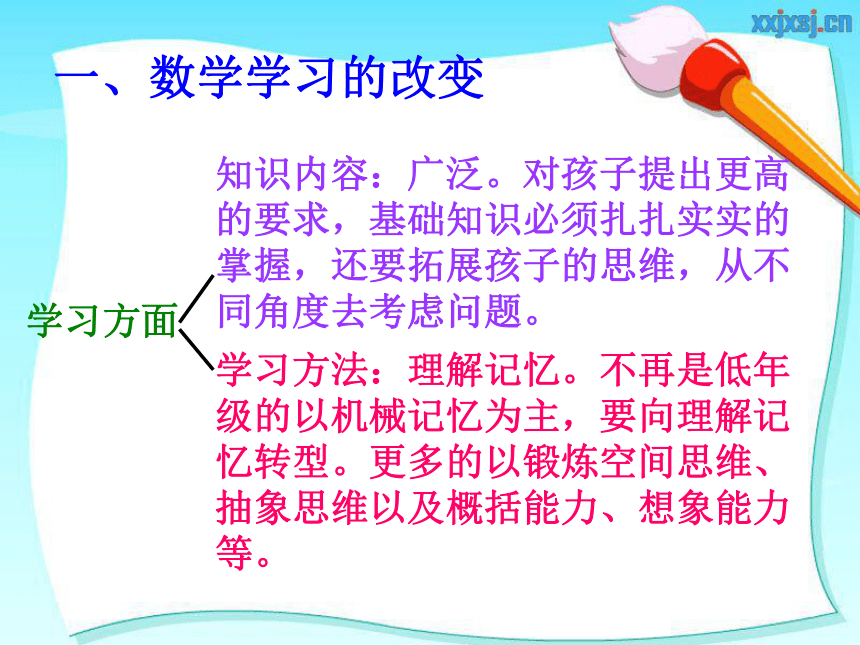 xxjxsj.cn

一、数学学习的改变

学习方面

知识内容：广泛。对孩子提出更高的要求，基础知识必须扎扎实实的掌握，还要拓展孩子的思维，从不同角度去考虑问题。

学习方法：理解记忆。不再是低年级的以机械记忆为主，要向理解记忆转型。更多的以锻炼空间思维、抽象思维以及概括能力、想象能力等。